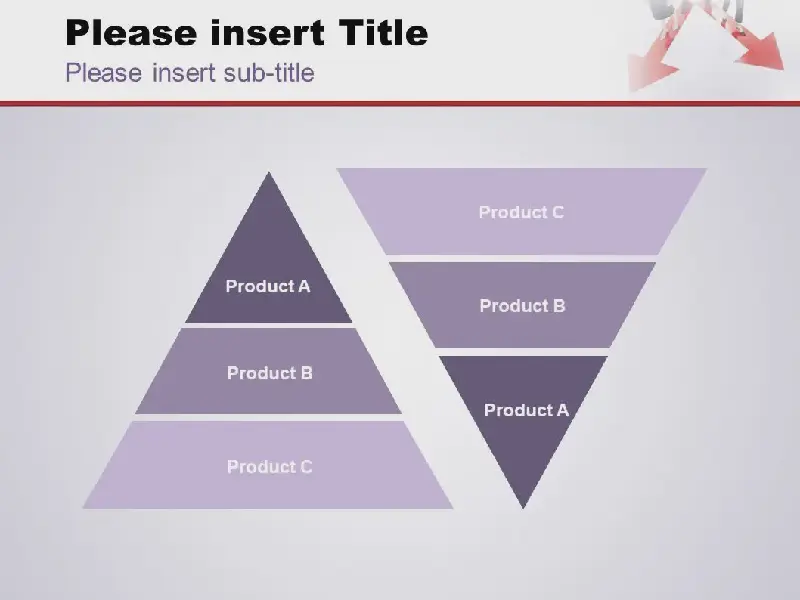 Please insert Title
Please insert sub-title

Product A
Product B
Product C

Product C
Product B
Product A